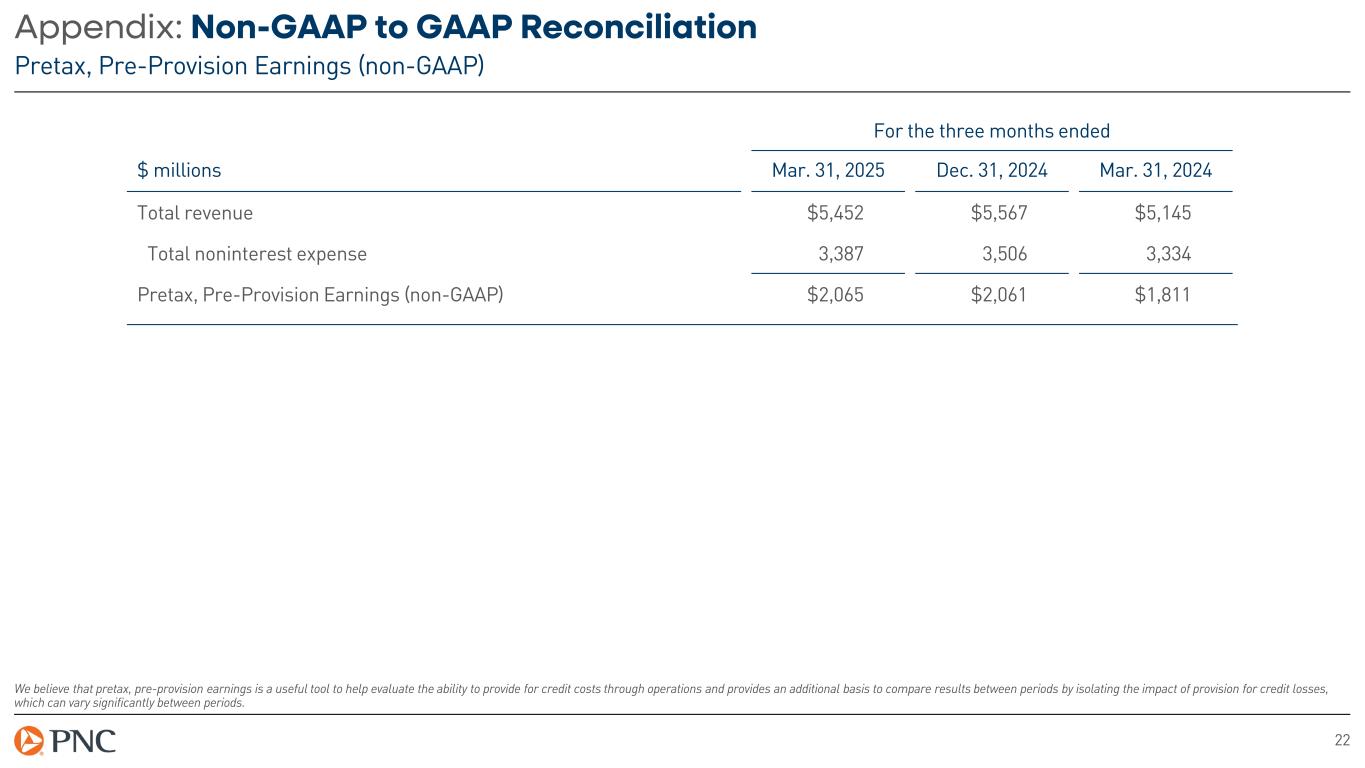 Appendix: Non-GAAP to GAAP Reconciliation
Pretax, Pre-Provision Earnings (non-GAAP)

For the three months ended

| \$ millions | Mar. 31, 2025 | Dec. 31, 2024 | Mar. 31, 2024 |
|---|---|---|---|
| Total revenue | \$5,452 | \$5,567 | \$5,145 |
| Total noninterest expense | 3,387 | 3,506 | 3,334 |
| Pretax, Pre-Provision Earnings (non-GAAP) | \$2,065 | \$2,061 | \$1,811 |

We believe that pretax, pre-provision earnings is a useful tool to help evaluate the ability to provide for credit costs through operations and provides an additional basis to compare results between periods by isolating the impact of provision for credit losses, which can vary significantly between periods.

PNC

22